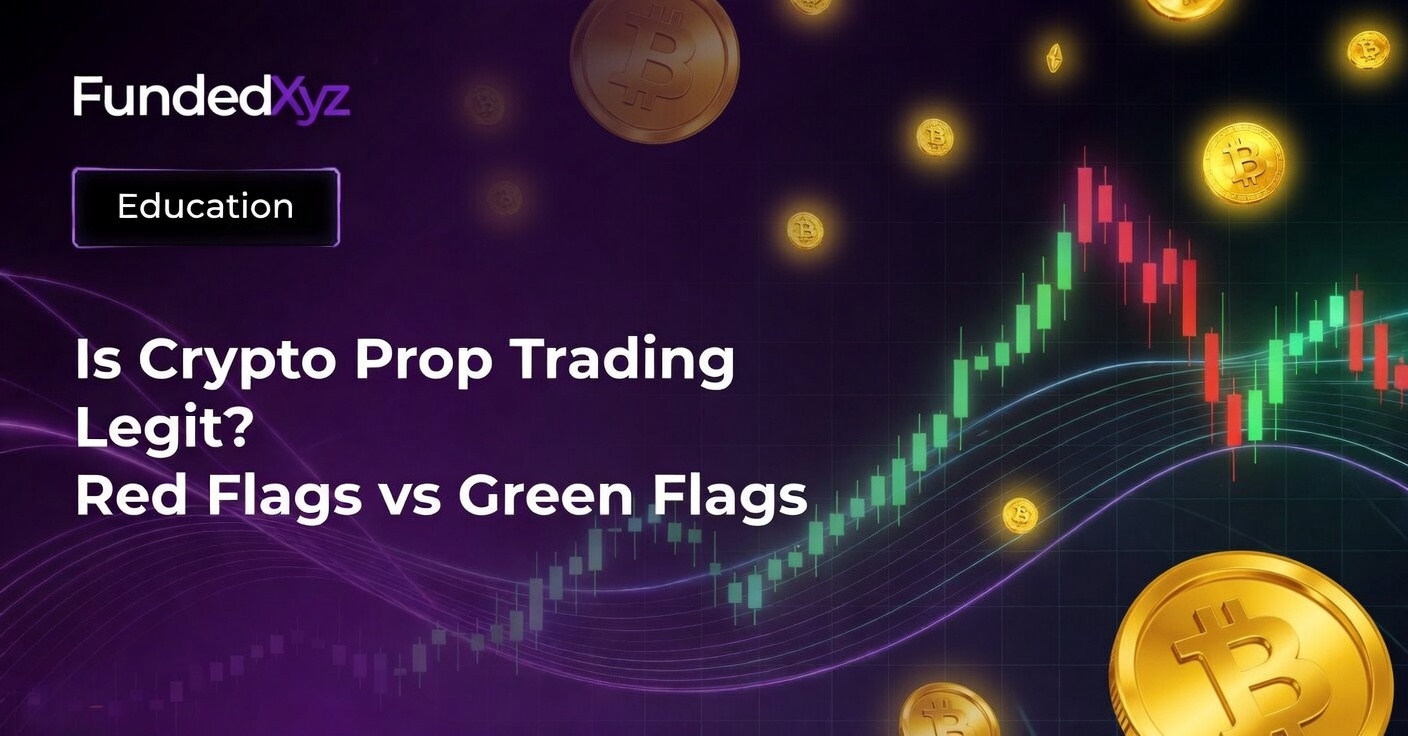 FundedXyz

Education

Is Crypto Prop Trading Legit?
Red Flags vs Green Flags